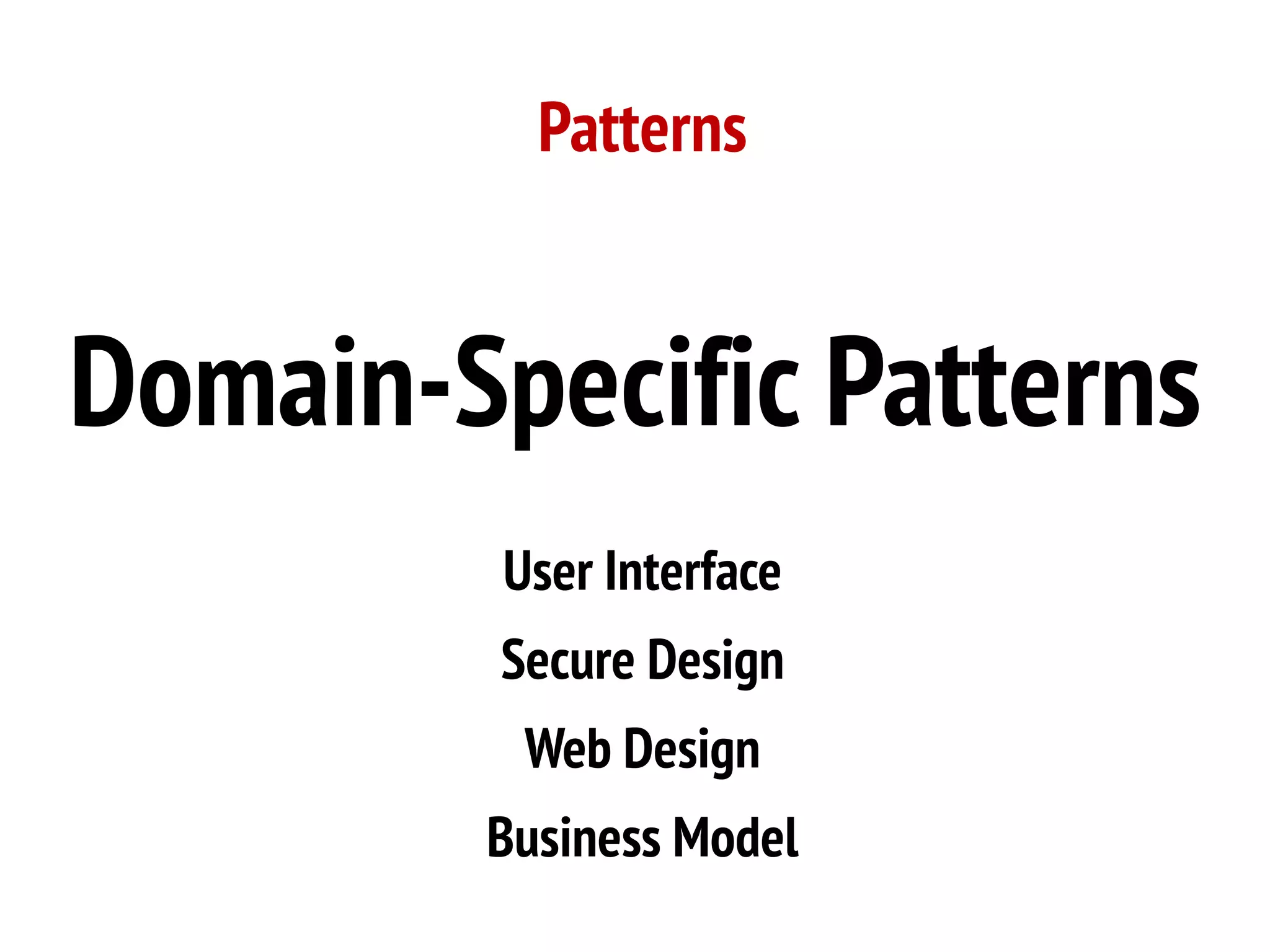 Patterns

Domain-Specific Patterns

User Interface

Secure Design

Web Design

Business Model